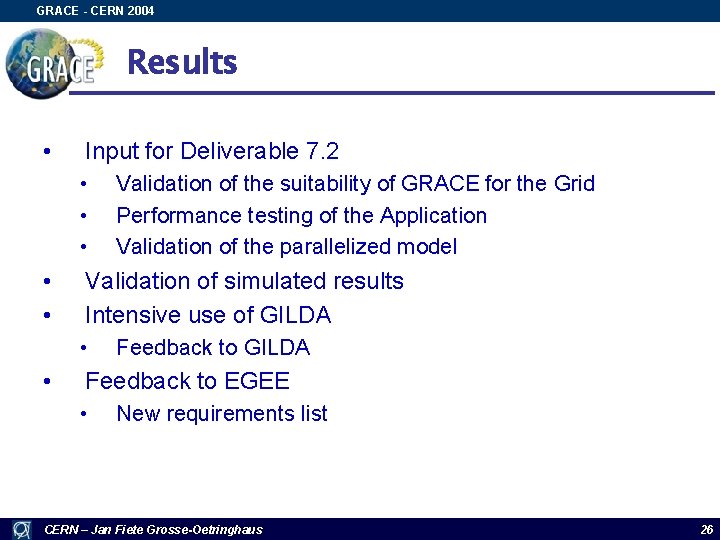 GRACE - CERN 2004

GRACE

Results

• Input for Deliverable 7.2
  • Validation of the suitability of GRACE for the Grid
  • Performance testing of the Application
  • Validation of the parallelized model
• Validation of simulated results
• Intensive use of GILDA
  • Feedback to GILDA
• Feedback to EGEE
  • New requirements list

CERN – Jan Fiete Grosse-Oetringhaus

26